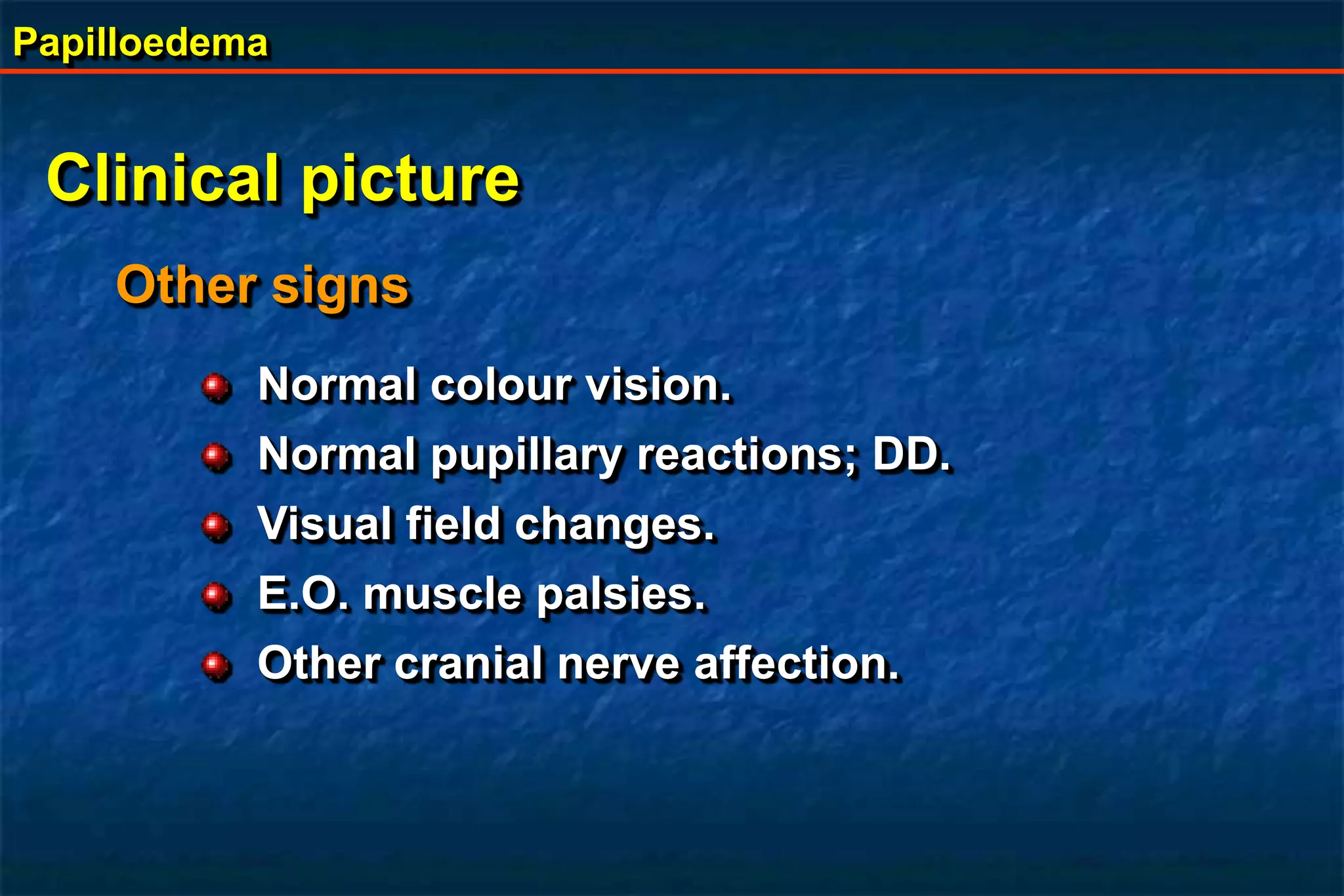 Papilloedema

Clinical picture

Other signs

- Normal colour vision.
- Normal pupillary reactions; DD.
- Visual field changes.
- E.O. muscle palsies.
- Other cranial nerve affection.